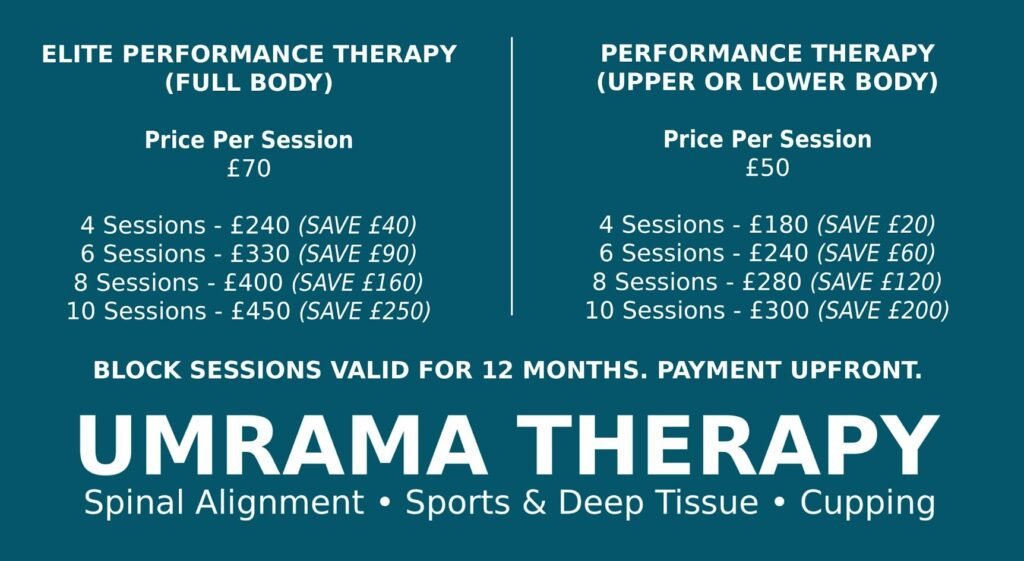 ELITE PERFORMANCE THERAPY
(FULL BODY)

Price Per Session
£70

4 Sessions - £240 (SAVE £40)
6 Sessions - £330 (SAVE £90)
8 Sessions - £400 (SAVE £160)
10 Sessions - £450 (SAVE £250)

PERFORMANCE THERAPY
(UPPER OR LOWER BODY)

Price Per Session
£50

4 Sessions - £180 (SAVE £20)
6 Sessions - £240 (SAVE £60)
8 Sessions - £280 (SAVE £120)
10 Sessions - £300 (SAVE £200)

BLOCK SESSIONS VALID FOR 12 MONTHS. PAYMENT UPFRONT.

UMRAMA THERAPY

Spinal Alignment • Sports & Deep Tissue • Cupping